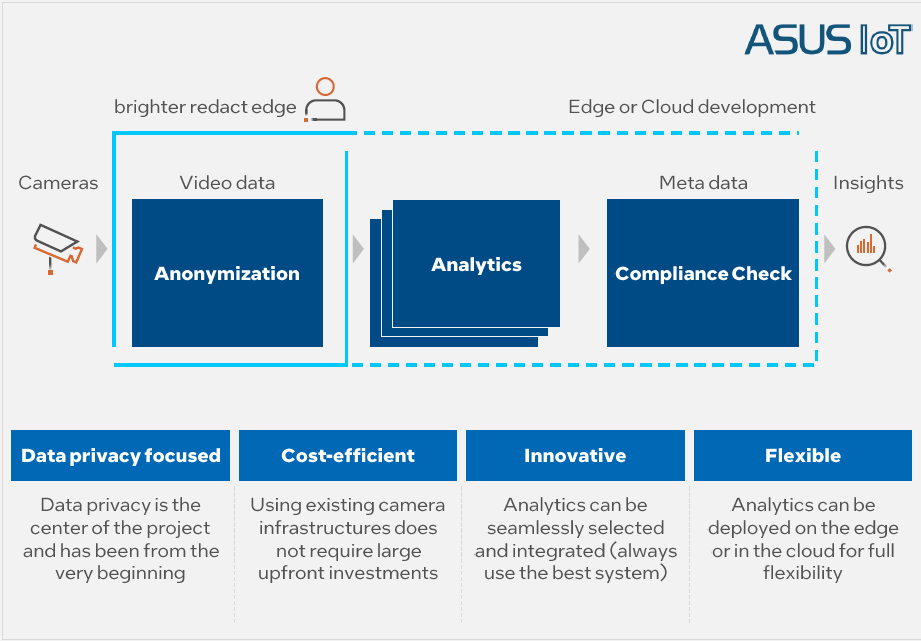 ASUS IoT

brighter redact edge

Edge or Cloud development

Cameras

Video data

Anonymization

Analytics

Meta data

Compliance Check

Insights

Data privacy focused

Data privacy is the center of the project and has been from the very beginning

Cost-efficient

Using existing camera infrastructures does not require large upfront investments

Innovative

Analytics can be seamlessly selected and integrated (always use the best system)

Flexible

Analytics can be deployed on the edge or in the cloud for full flexibility